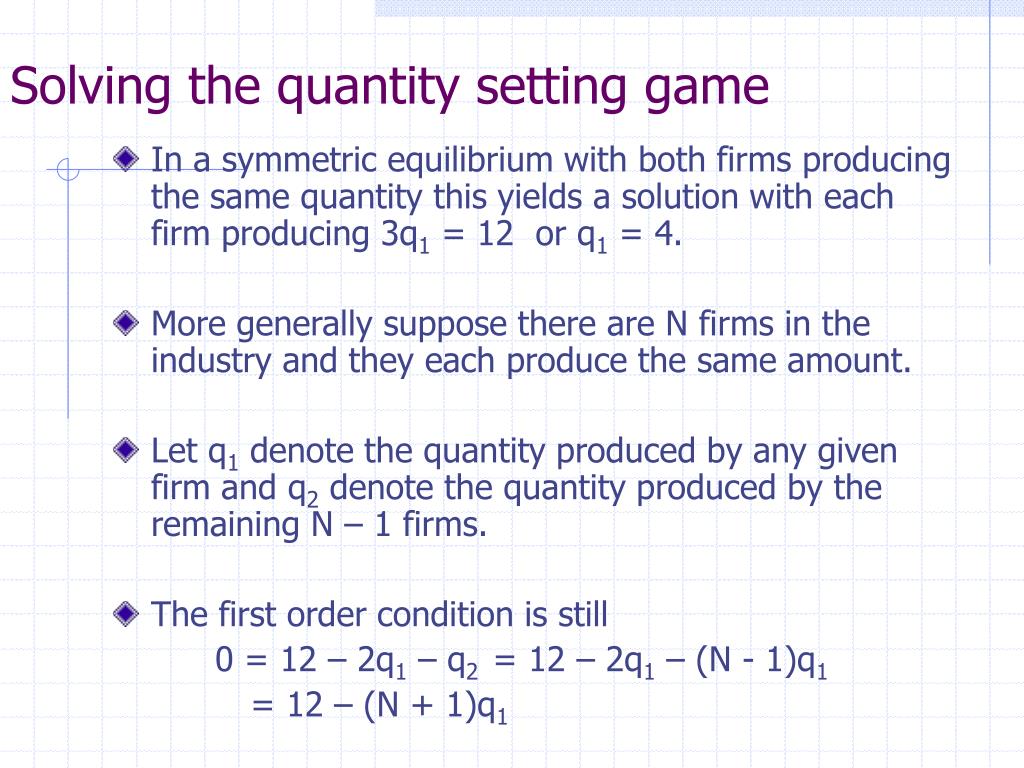 Solving the quantity setting game

In a symmetric equilibrium with both firms producing the same quantity this yields a solution with each firm producing $3q_1 = 12$ or $q_1 = 4$.

More generally suppose there are N firms in the industry and they each produce the same amount.

Let $q_1$ denote the quantity produced by any given firm and $q_2$ denote the quantity produced by the remaining N – 1 firms.

The first order condition is still

$0 = 12 – 2q_1 – q_2 = 12 – 2q_1 – (N - 1)q_1$

$= 12 – (N + 1)q_1$